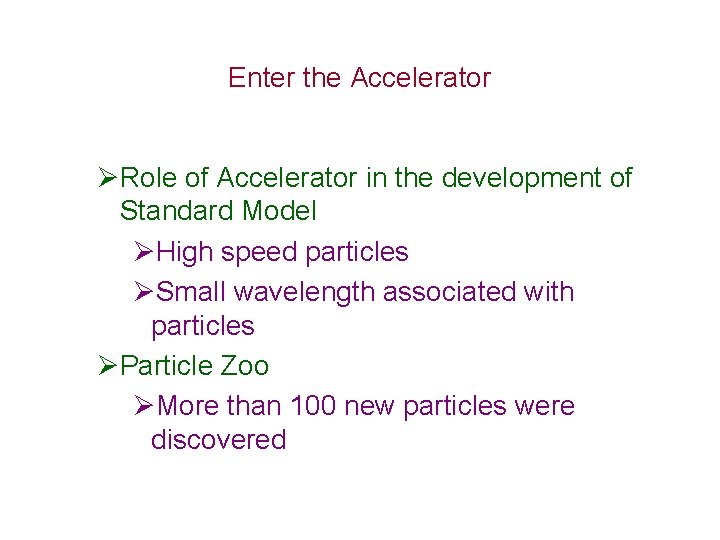 Enter the Accelerator

➢Role of Accelerator in the development of Standard Model

➢High speed particles

➢Small wavelength associated with particles

➢Particle Zoo

➢More than 100 new particles were discovered